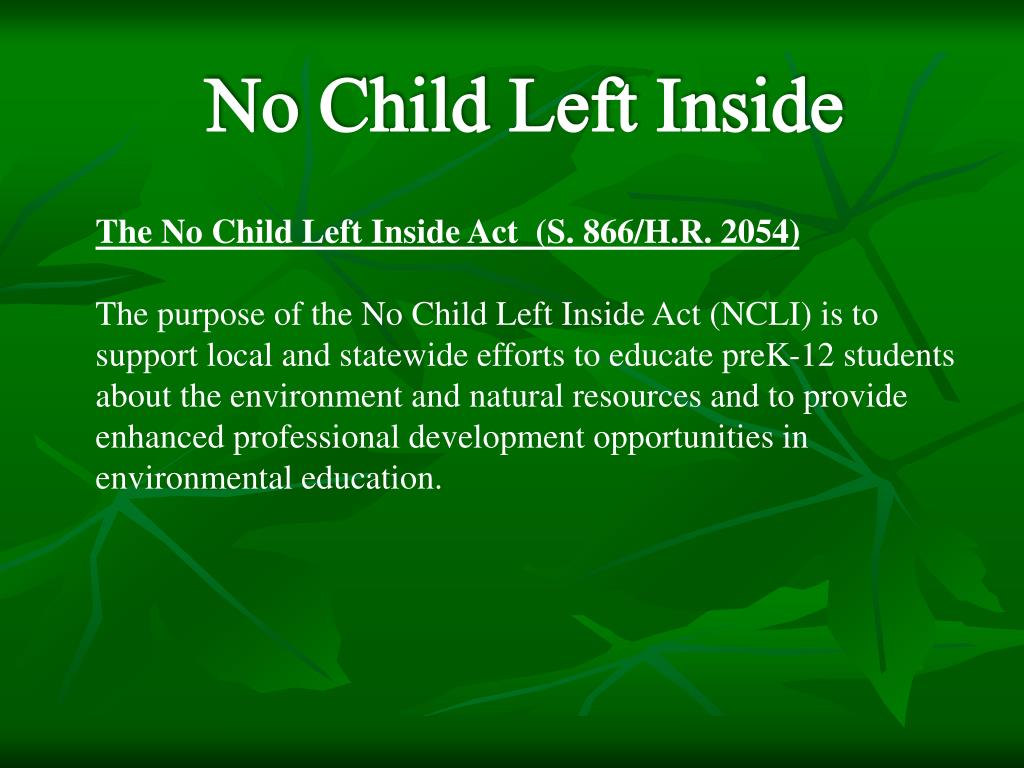 No Child Left Inside

The No Child Left Inside Act (S. 866/H.R. 2054)

The purpose of the No Child Left Inside Act (NCLI) is to support local and statewide efforts to educate preK-12 students about the environment and natural resources and to provide enhanced professional development opportunities in environmental education.